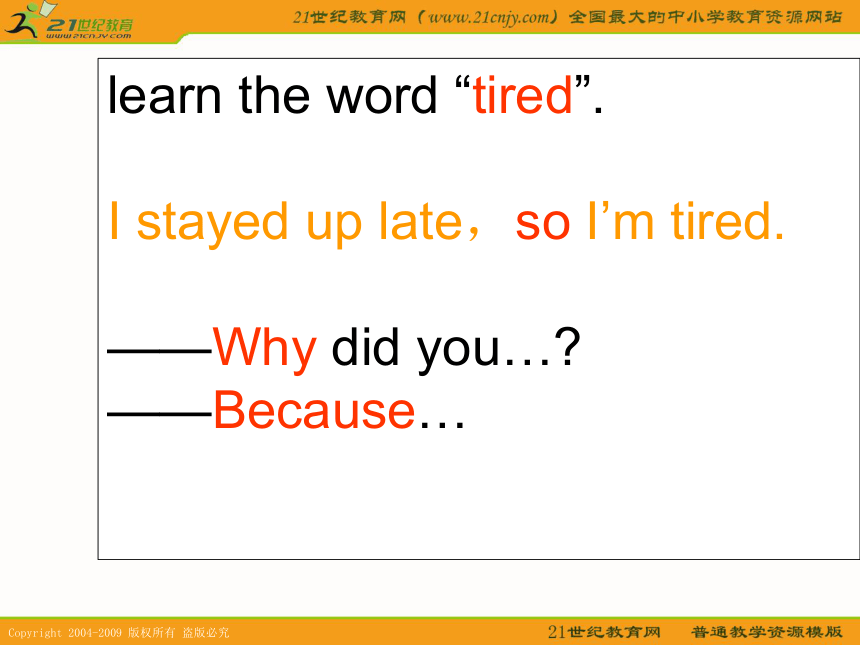 21世纪教育
www.21cnjy.com

21世纪教育网（www.21cnjy.com）全国最大的中小学教育资源网站

learn the word “tired”.

I stayed up late，so I’m tired.

——Why did you…?
——Because…

Copyright 2004-2009 版权所有 盗版必究

21世纪教育网 普通教学资源模版